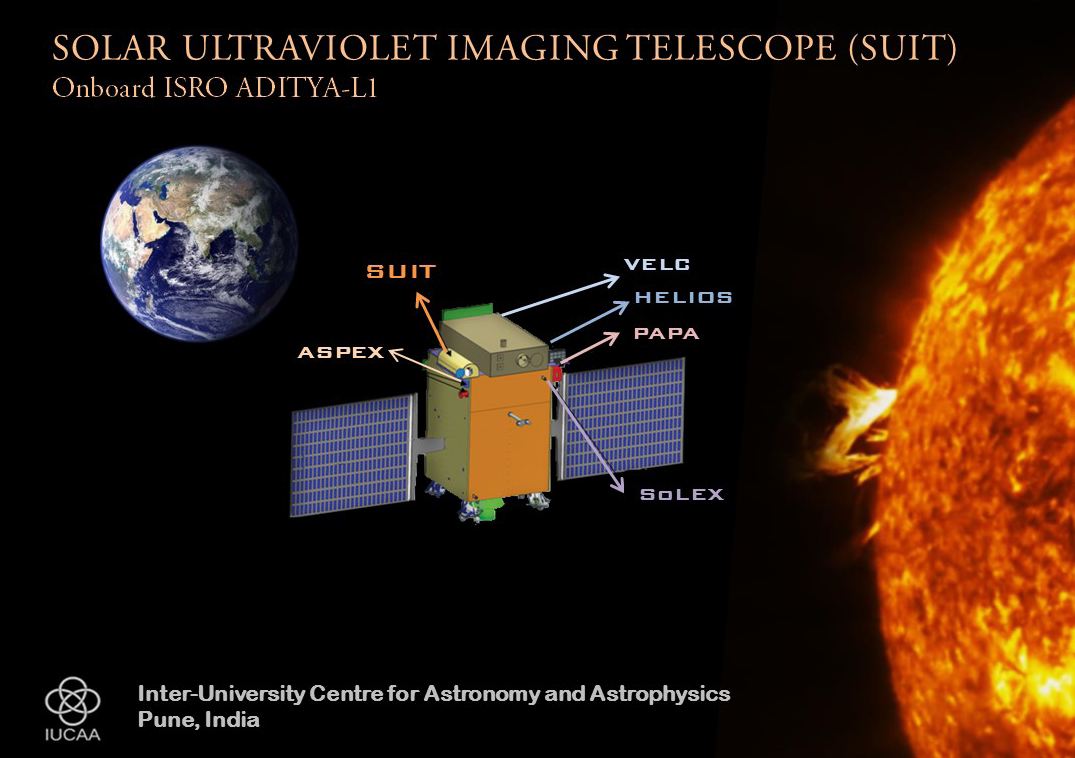 SOLAR ULTRAVIOLET IMAGING TELESCOPE (SUIT)
Onboard ISRO ADITYA-L1

SUIT

VELC

HELIOS

PAPA

ASPEX

SoLEX

IUCAA

Inter-University Centre for Astronomy and Astrophysics
Pune, India